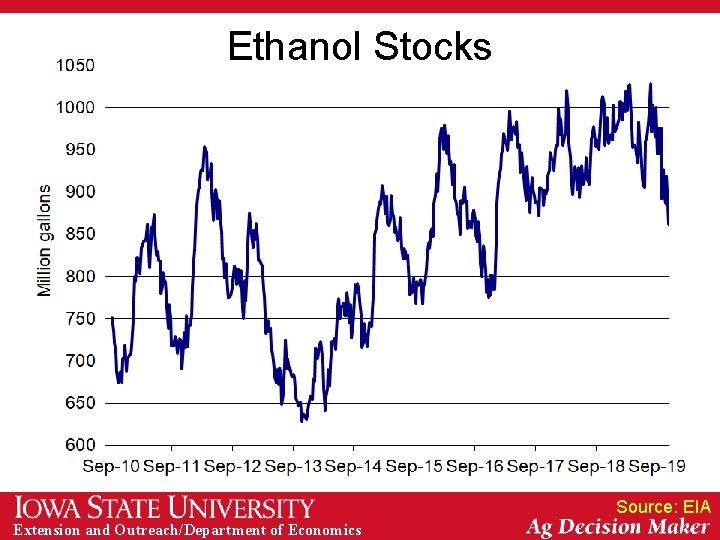 Ethanol Stocks

Million gallons

1050
1000
950
900
850
800
750
700
650
600

Sep-10 Sep-11 Sep-12 Sep-13 Sep-14 Sep-15 Sep-16 Sep-17 Sep-18 Sep-19

IOWA STATE UNIVERSITY
Extension and Outreach/Department of Economics

Source: EIA
Ag Decision Maker